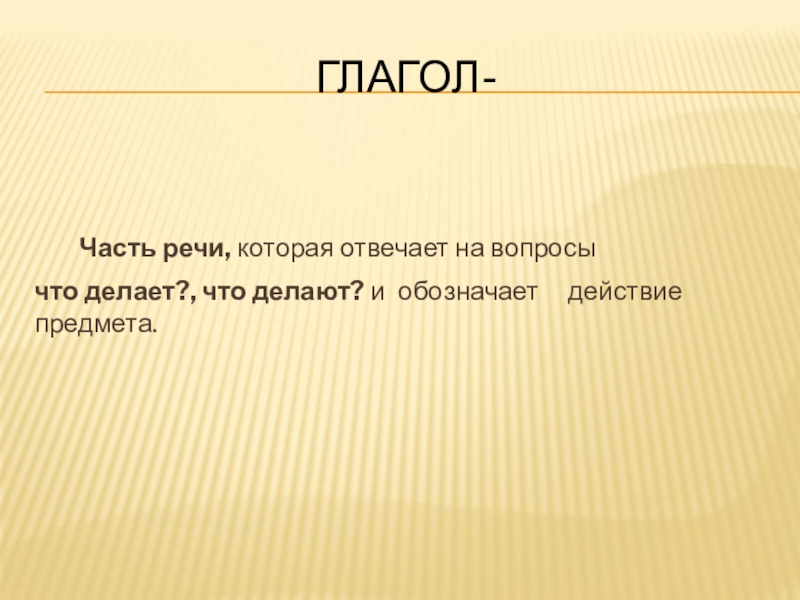 ГЛАГОЛ-

Часть речи, которая отвечает на вопросы что делает?, что делают? и обозначает действие предмета.